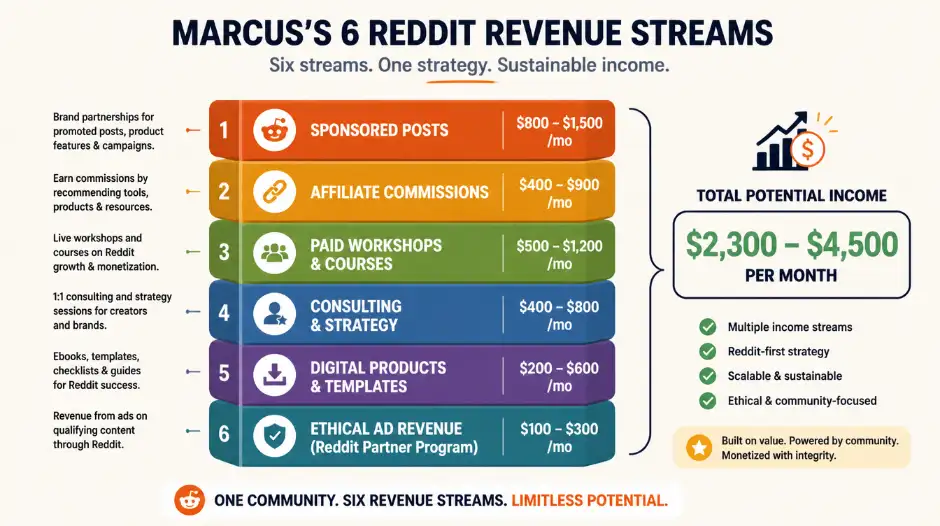 MARCUS'S 6 REDDIT REVENUE STREAMS

Six streams. One strategy. Sustainable income.

Brand partnerships for promoted posts, product features & campaigns.

1 SPONSORED POSTS $800 – $1,500 /mo

Earn commissions by recommending tools, products & resources.

2 AFFILIATE COMMISSIONS $400 – $900 /mo

Live workshops and courses on Reddit growth & monetization.

3 PAID WORKSHOPS & COURSES $500 – $1,200 /mo

1:1 consulting and strategy sessions for creators and brands.

4 CONSULTING & STRATEGY $400 – $800 /mo

Ebooks, templates, checklists & guides for Reddit success.

5 DIGITAL PRODUCTS & TEMPLATES $200 – $600 /mo

Revenue from ads on qualifying content through Reddit.

6 ETHICAL AD REVENUE (Reddit Partner Program) $100 – $300 /mo

TOTAL POTENTIAL INCOME

$2,300 – $4,500 PER MONTH

Multiple income streams
Reddit-first strategy
Scalable & sustainable
Ethical & community-focused

Built on value. Powered by community. Monetized with integrity.

ONE COMMUNITY. SIX REVENUE STREAMS. LIMITLESS POTENTIAL.